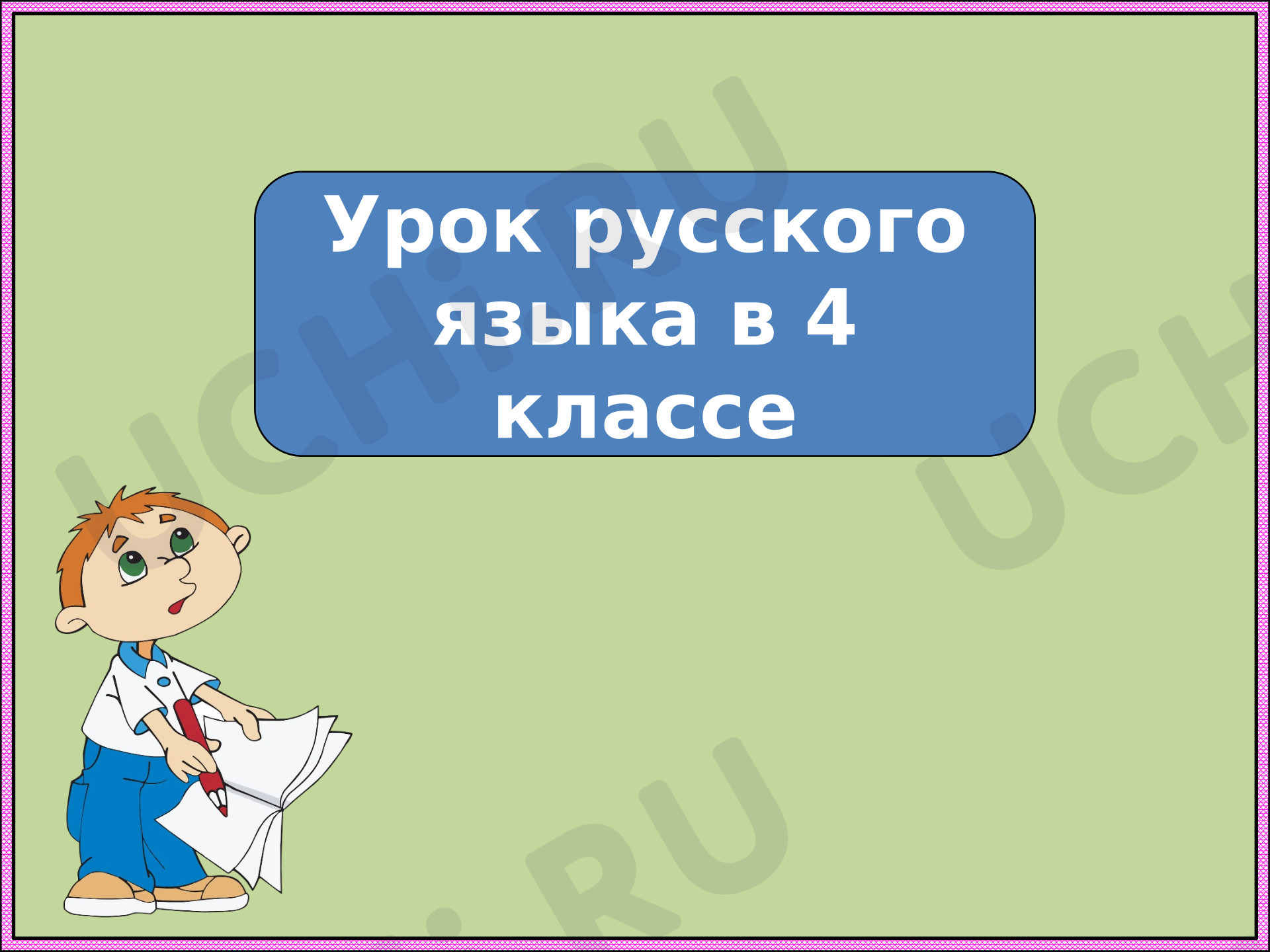 Урок русского языка в 4 классе

UCHI.RU

UCH

.RU